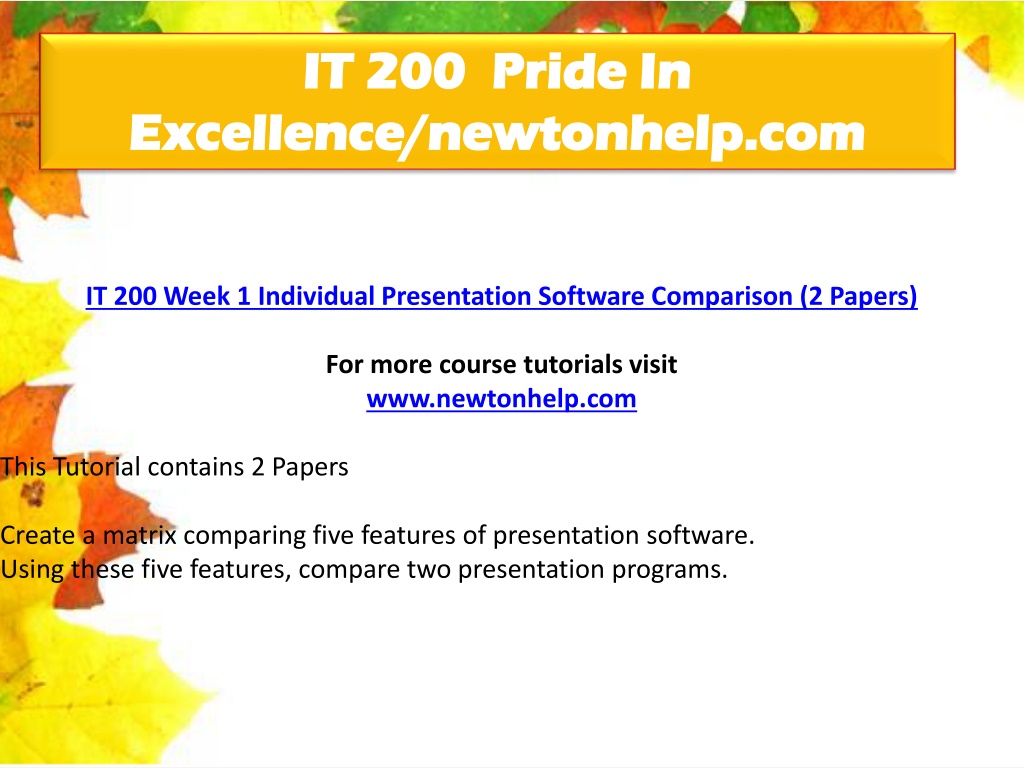 IT 200 Pride In Excellence/newtonhelp.com

IT 200 Week 1 Individual Presentation Software Comparison (2 Papers)

For more course tutorials visit
www.newtonhelp.com

This Tutorial contains 2 Papers

Create a matrix comparing five features of presentation software.
Using these five features, compare two presentation programs.